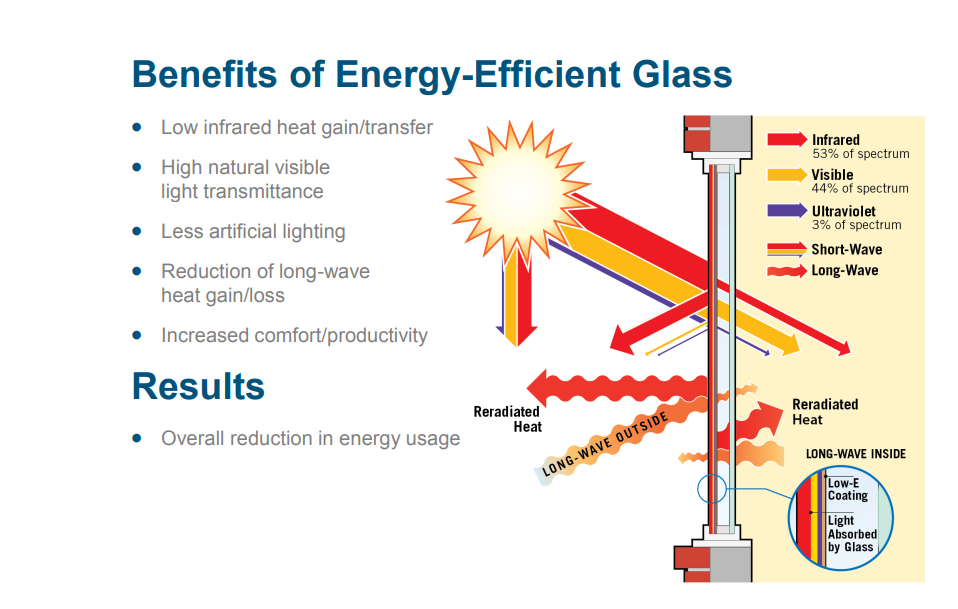 Benefits of Energy-Efficient Glass

- Low infrared heat gain/transfer
- High natural visible light transmittance
- Less artificial lighting
- Reduction of long-wave heat gain/loss
- Increased comfort/productivity

Results

- Overall reduction in energy usage

Infrared
53% of spectrum
Visible
44% of spectrum
Ultraviolet
3% of spectrum
Short-Wave
Long-Wave

Reradiated Heat
LONG-WAVE OUTSIDE
Reradiated Heat
LONG-WAVE INSIDE
Low-E Coating
Light Absorbed by Glass